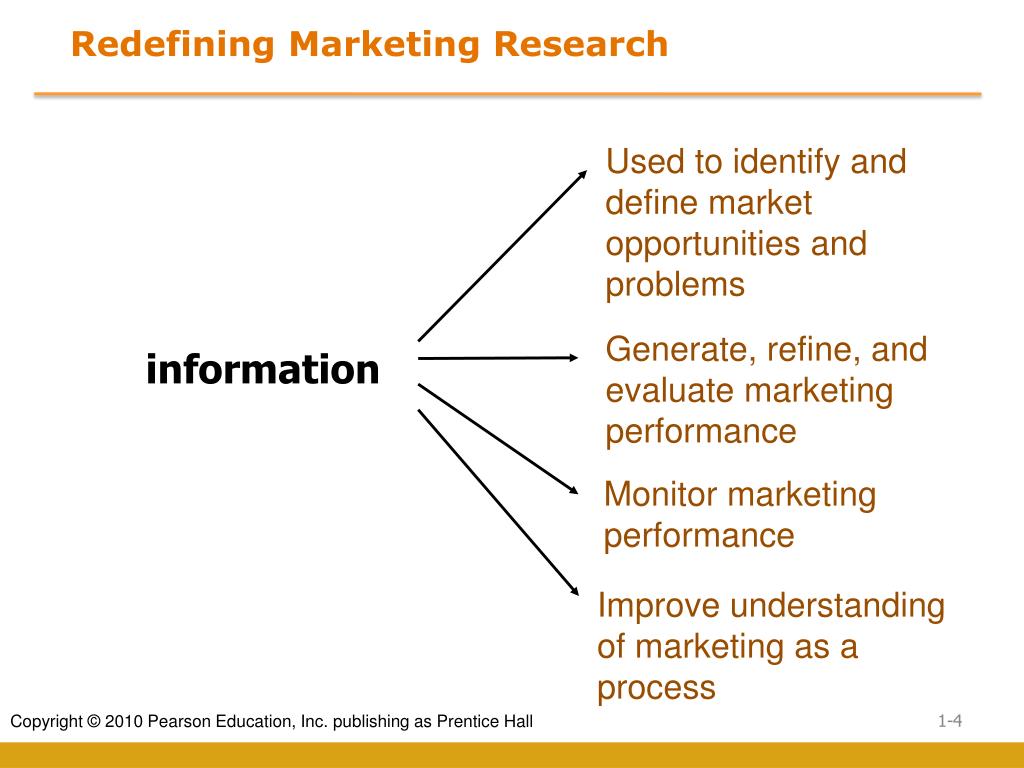 Redefining Marketing Research

information

Used to identify and define market opportunities and problems

Generate, refine, and evaluate marketing performance

Monitor marketing performance

Improve understanding of marketing as a process

Copyright © 2010 Pearson Education, Inc. publishing as Prentice Hall

1-4